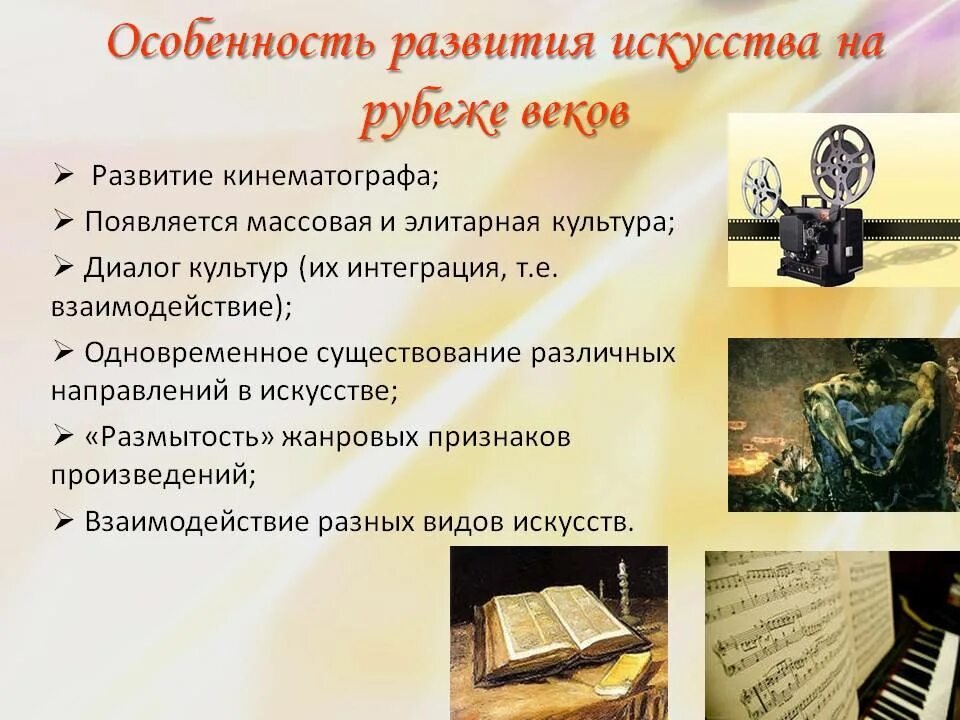 Особенность развития искусства на рубеже веков

➢ Развитие кинематографа;

➢ Появляется массовая и элитарная культура;

➢ Диалог культур (их интеграция, т.е. взаимодействие);

➢ Одновременное существование различных направлений в искусстве;

➢ «Размытость» жанровых признаков произведений;

➢ Взаимодействие разных видов искусств.